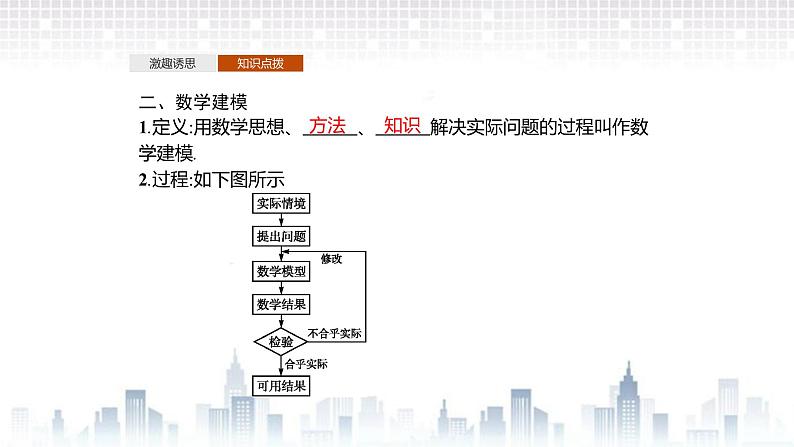 激趣诱思　知识点拨

二、数学建模

1.定义:用数学思想、方法、知识解决实际问题的过程叫作数学建模.

2.过程:如下图所示

实际情境
提出问题
修改
数学模型
数学结果
检验
不合乎实际
合乎实际
可用结果